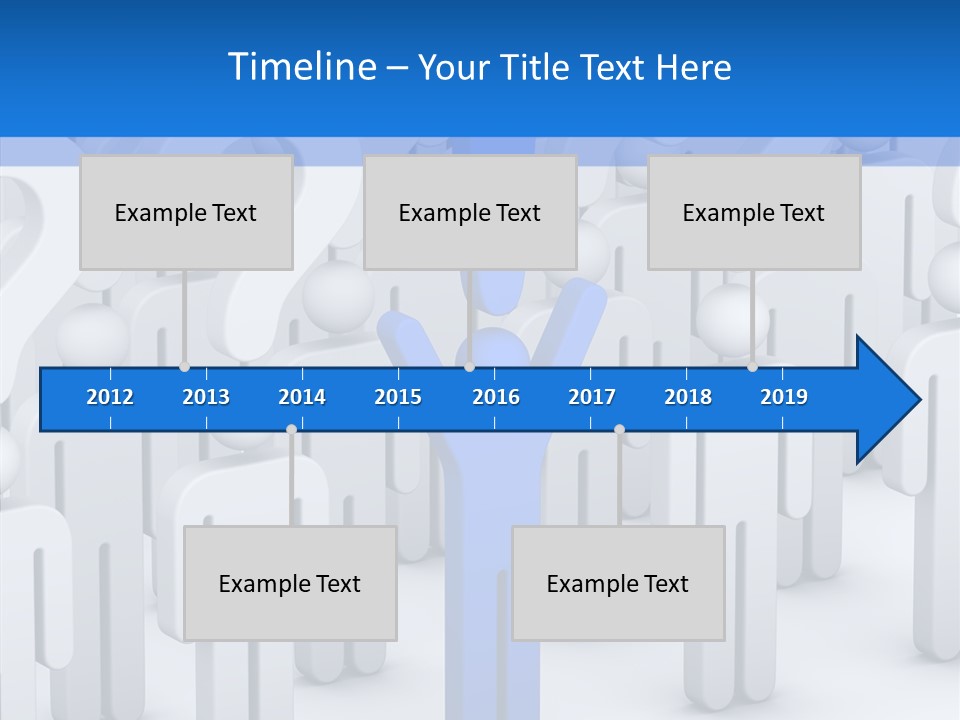 Timeline – Your Title Text Here

Example Text

Example Text

Example Text

2012 2013 2014 2015 2016 2017 2018 2019

Example Text

Example Text